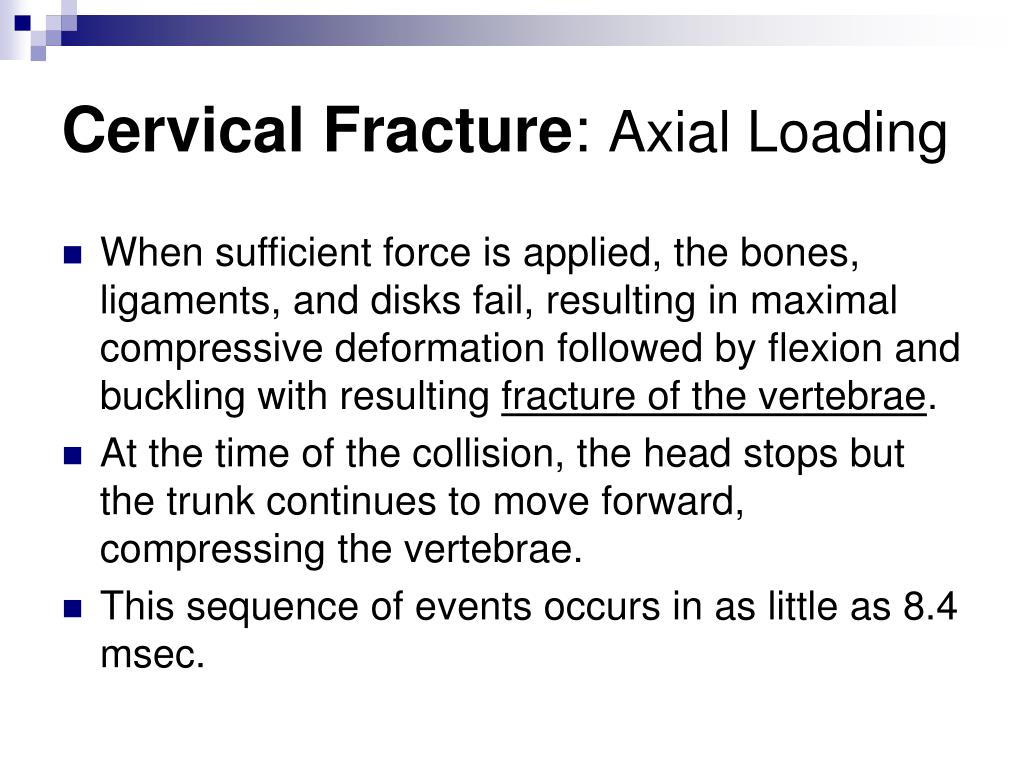 Cervical Fracture: Axial Loading

When sufficient force is applied, the bones, ligaments, and disks fail, resulting in maximal compressive deformation followed by flexion and buckling with resulting fracture of the vertebrae.

At the time of the collision, the head stops but the trunk continues to move forward, compressing the vertebrae.

This sequence of events occurs in as little as 8.4 msec.